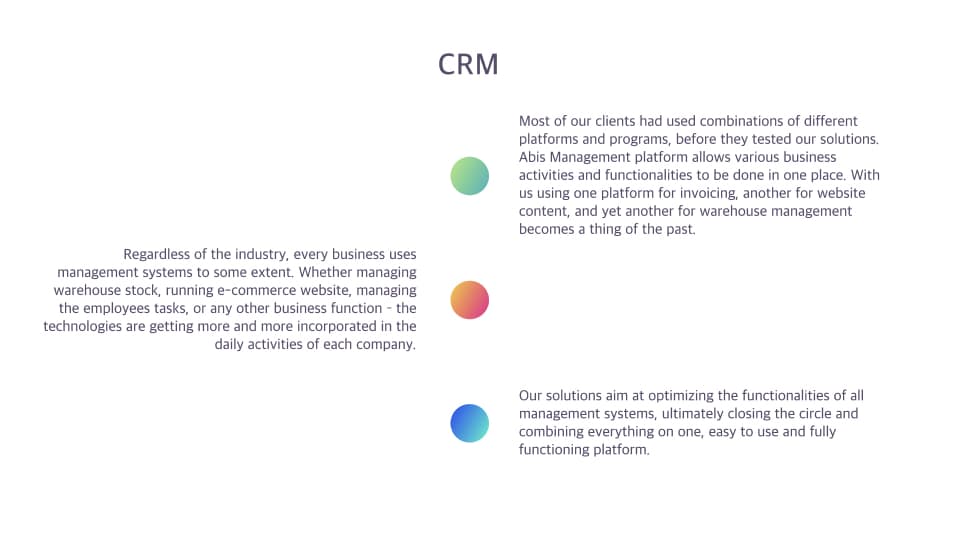 CRM

Most of our clients had used combinations of different platforms and programs, before they tested our solutions. Abis Management platform allows various business activities and functionalities to be done in one place. With us using one platform for invoicing, another for website content, and yet another for warehouse management becomes a thing of the past.

Regardless of the industry, every business uses management systems to some extent. Whether managing warehouse stock, running e-commerce website, managing the employees tasks, or any other business function - the technologies are getting more and more incorporated in the daily activities of each company.

Our solutions aim at optimizing the functionalities of all management systems, ultimately closing the circle and combining everything on one, easy to use and fully functioning platform.